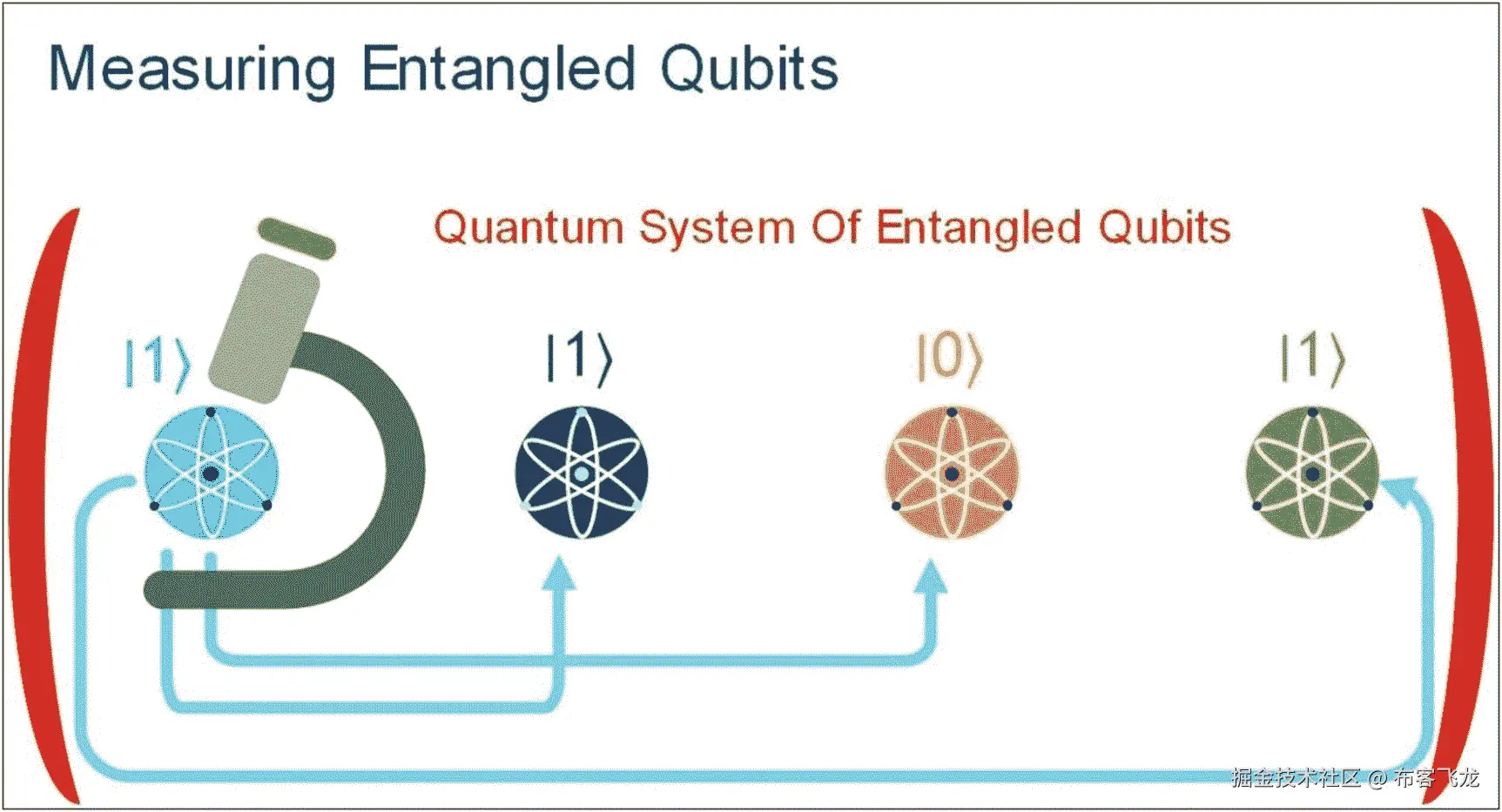 Measuring Entangled Qubits

Quantum System Of Entangled Qubits

$|1\rangle$

$|1\rangle$

$|0\rangle$

$|1\rangle$

掘金技术社区 @ 布客飞龙